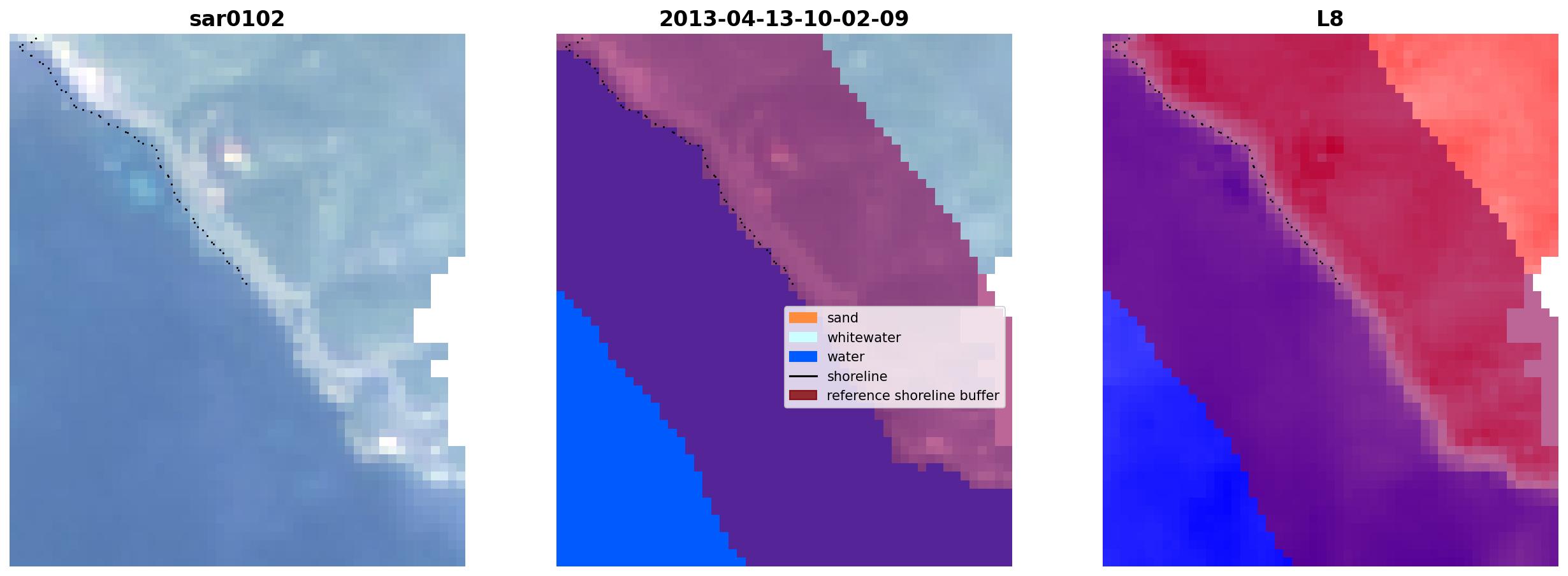 sar0102

2013-04-13-10-02-09

L8

sand
whitewater
water
shoreline
reference shoreline buffer